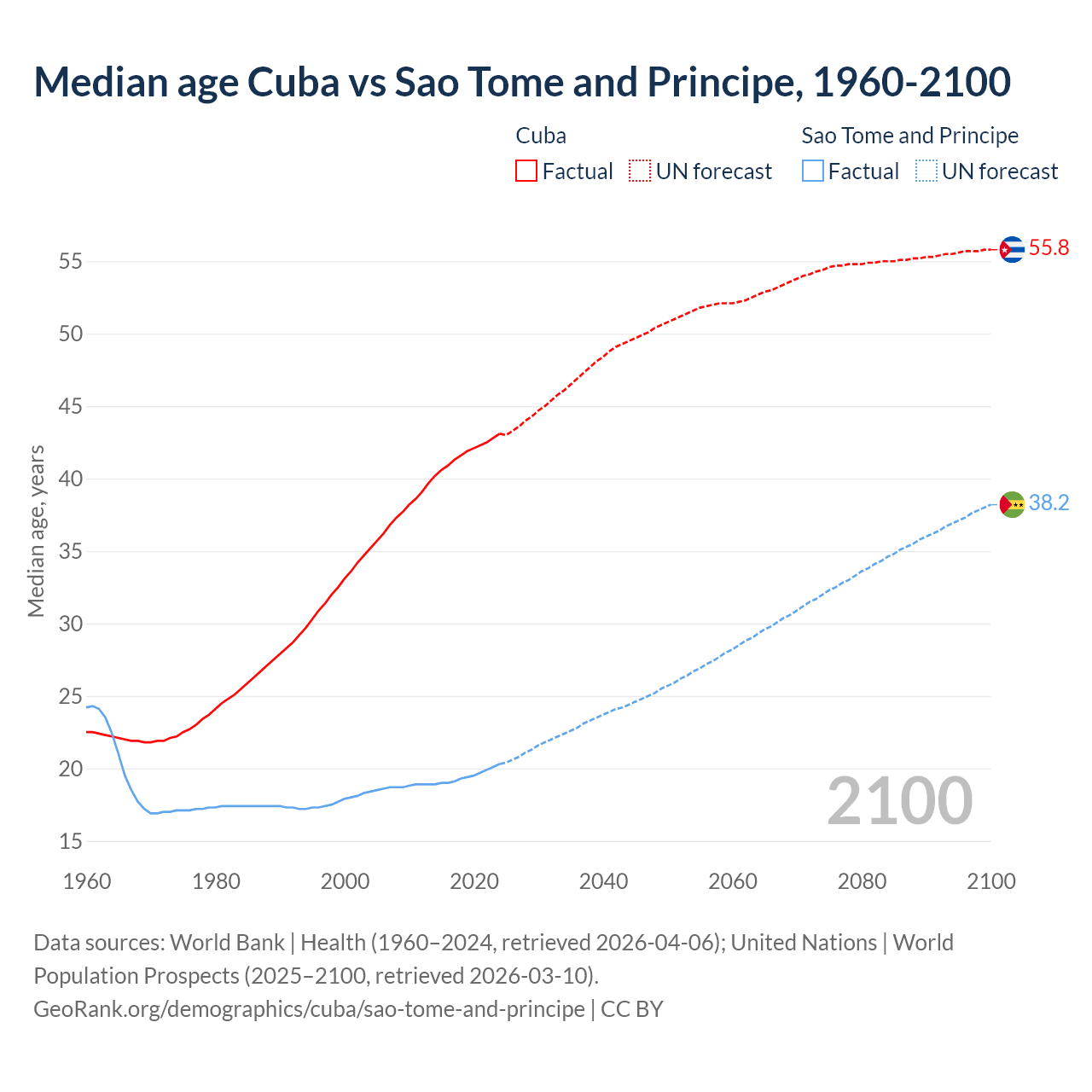 Median age Cuba vs Sao Tome and Principe, 1960-2100

Cuba
Factual
UN forecast

Sao Tome and Principe
Factual
UN forecast

Median age, years

55
50
45
40
35
30
25
20
15

55.8
38.2

2100

1960
1980
2000
2020
2040
2060
2080
2100

Data sources: World Bank | Health (1960–2024, retrieved 2026-04-06); United Nations | World Population Prospects (2025–2100, retrieved 2026-03-10).
GeoRank.org/demographics/cuba/sao-tome-and-principe | CC BY